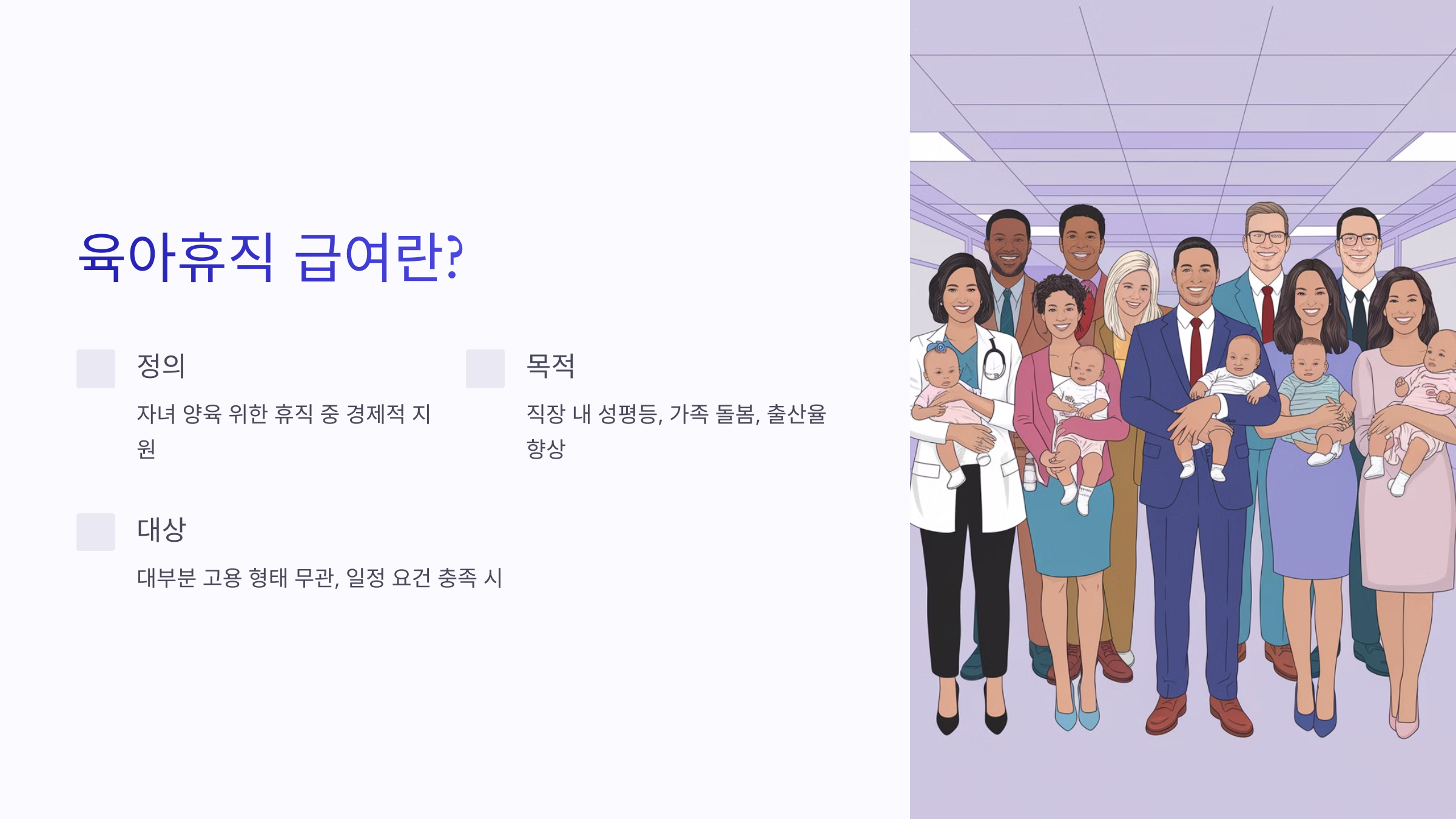 육아휴직 급여란?

정의

자녀 양육 위한 휴직 중 경제적 지원

목적

직장 내 성평등, 가족 돌봄, 출산율 향상

대상

대부분 고용 형태 무관, 일정 요건 충족 시